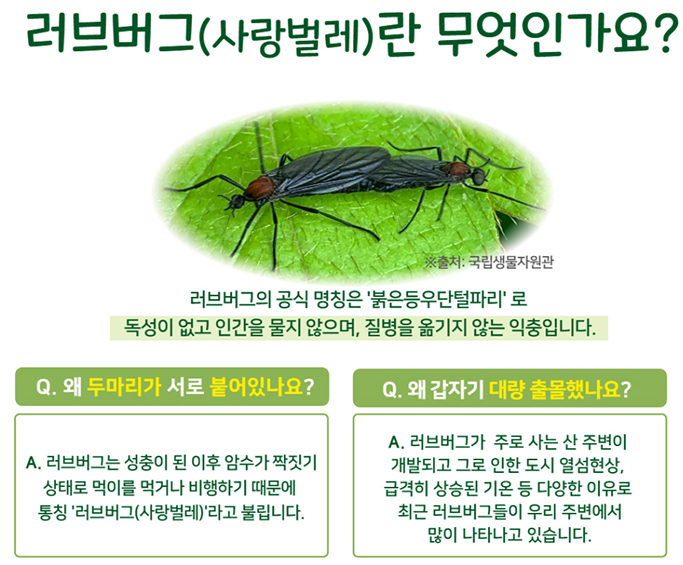 러브버그(사랑벌레)란 무엇인가요?

※출처: 국립생물자원관

러브버그의 공식 명칭은 '붉은등우단털파리' 로
독성이 없고 인간을 물지 않으며, 질병을 옮기지 않는 익충입니다.

Q. 왜 두마리가 서로 붙어있나요?

A. 러브버그는 성충이 된 이후 암수가 짝짓기 상태로 먹이를 먹거나 비행하기 때문에 통칭 '러브버그(사랑벌레)'라고 불립니다.

Q. 왜 갑자기 대량 출몰했나요?

A. 러브버그가 주로 사는 산 주변이 개발되고 그로 인한 도시 열섬현상, 급격히 상승된 기온 등 다양한 이유로 최근 러브버그들이 우리 주변에서 많이 나타나고 있습니다.